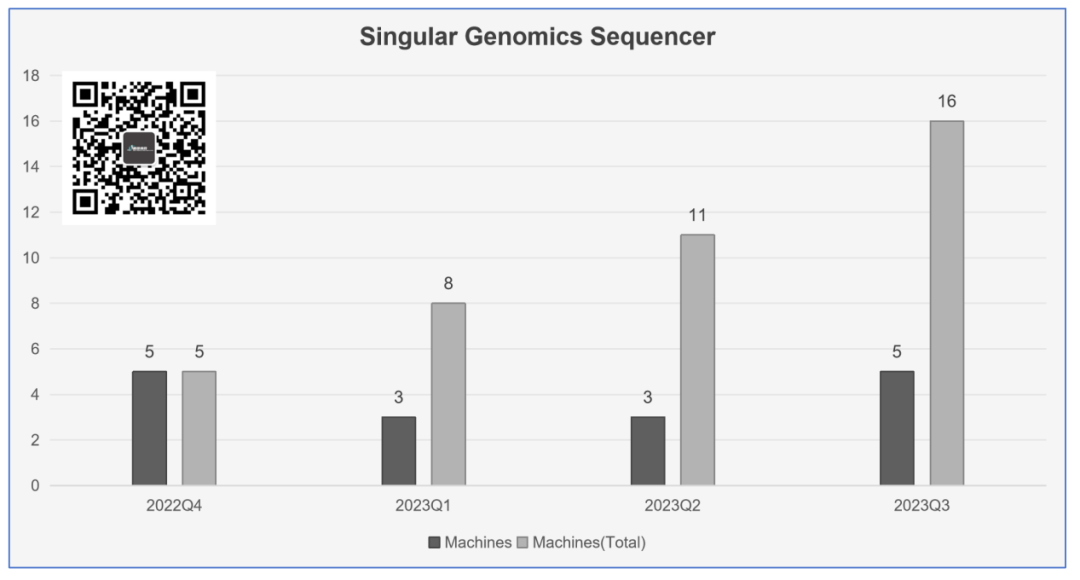 Singular Genomics Sequencer

18
16
14
12
10
8
6
4
2
0

5 5
3 8
3 11
5 16

2022Q4
2023Q1
2023Q2
2023Q3

Machines Machines(Total)